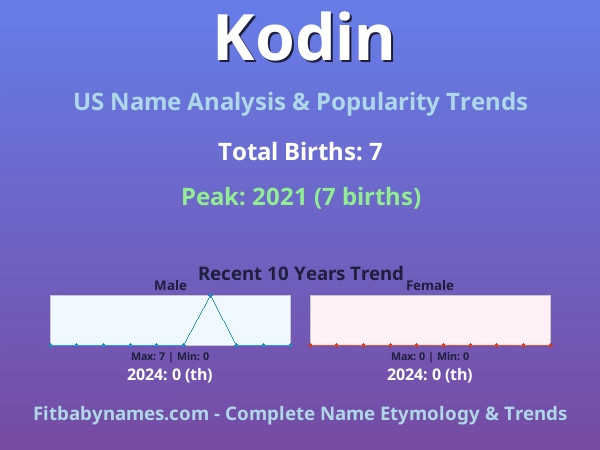 Kodin

US Name Analysis & Popularity Trends

Total Births: 7

Peak: 2021 (7 births)

Recent 10 Years Trend

Male

Max: 7 | Min: 0

2024: 0 (th)

Female

Max: 0 | Min: 0

2024: 0 (th)

Fitbabynames.com - Complete Name Etymology & Trends